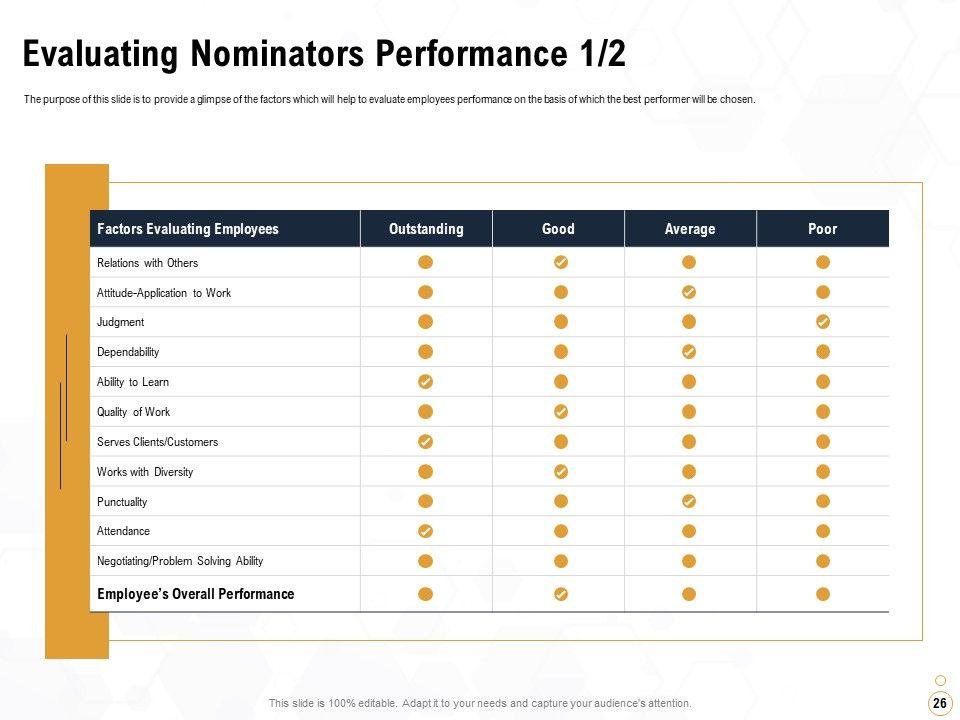 Evaluating Nominators Performance 1/2

The purpose of this slide is to provide a glimpse of the factors which will help to evaluate employees performance on the basis of which the best performer will be chosen.

| Factors Evaluating Employees | Outstanding | Good | Average | Poor |
|---|---|---|---|---|
| Relations with Others | | ✓ | | |
| Attitude-Application to Work | | | ✓ | |
| Judgment | | | | ✓ |
| Dependability | | | ✓ | |
| Ability to Learn | ✓ | | | |
| Quality of Work | | ✓ | | |
| Serves Clients/Customers | ✓ | | | |
| Works with Diversity | | ✓ | | |
| Punctuality | | | ✓ | |
| Attendance | ✓ | | | |
| Negotiating/Problem Solving Ability | | | | |
| Employee's Overall Performance | | ✓ | | |

This slide is 100% editable. Adapt it to your needs and capture your audience's attention.

26